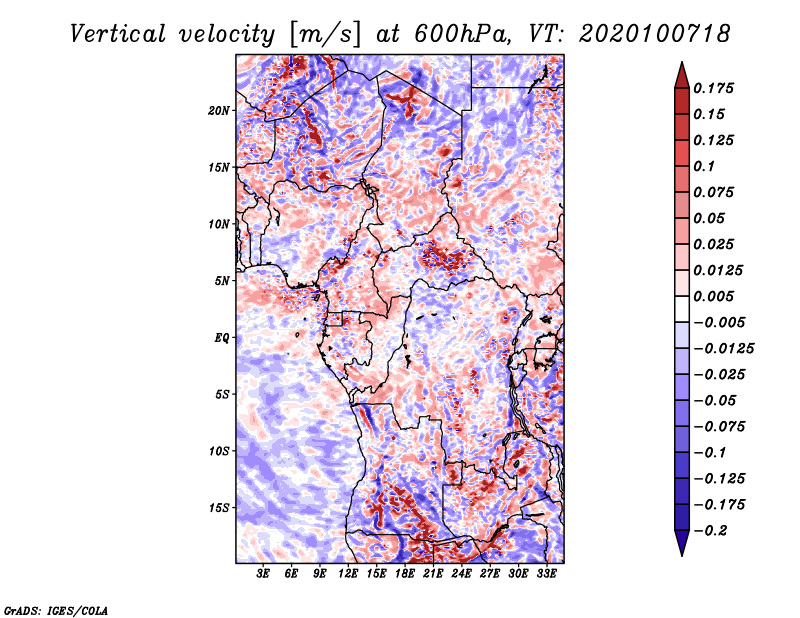 Vertical velocity [m/s] at 600hPa, VT: 2020100718

20N
15N
10N
5N
EQ
5S
10S
15S

3E 6E 9E 12E 15E 18E 21E 24E 27E 30E 33E

0.175
0.15
0.125
0.1
0.075
0.05
0.025
0.0125
0.005
−0.005
−0.0125
−0.025
−0.05
−0.075
−0.1
−0.125
−0.175
−0.2

GrADS: IGES/COLA